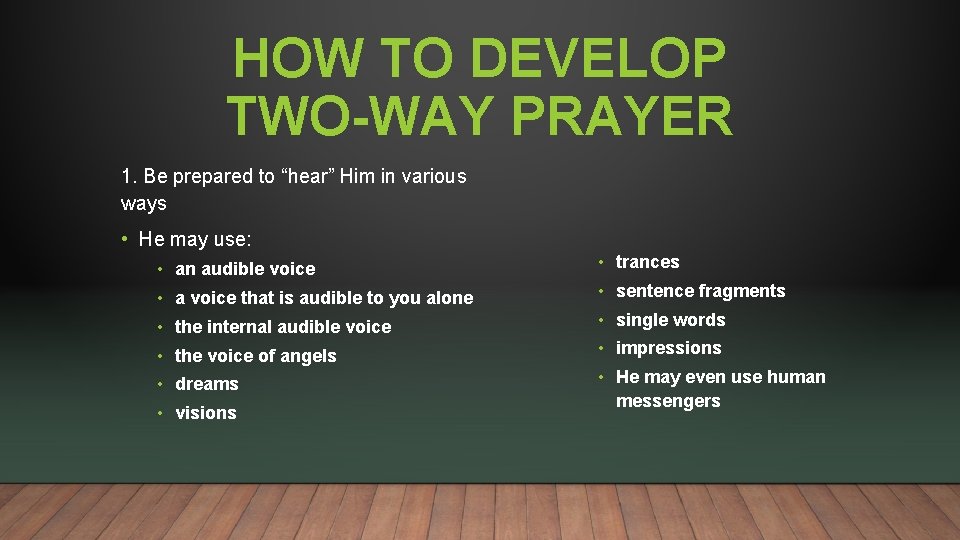 HOW TO DEVELOP TWO-WAY PRAYER

1. Be prepared to “hear” Him in various ways

• He may use:

• an audible voice
• a voice that is audible to you alone
• the internal audible voice
• the voice of angels
• dreams
• visions

• trances
• sentence fragments
• single words
• impressions
• He may even use human messengers